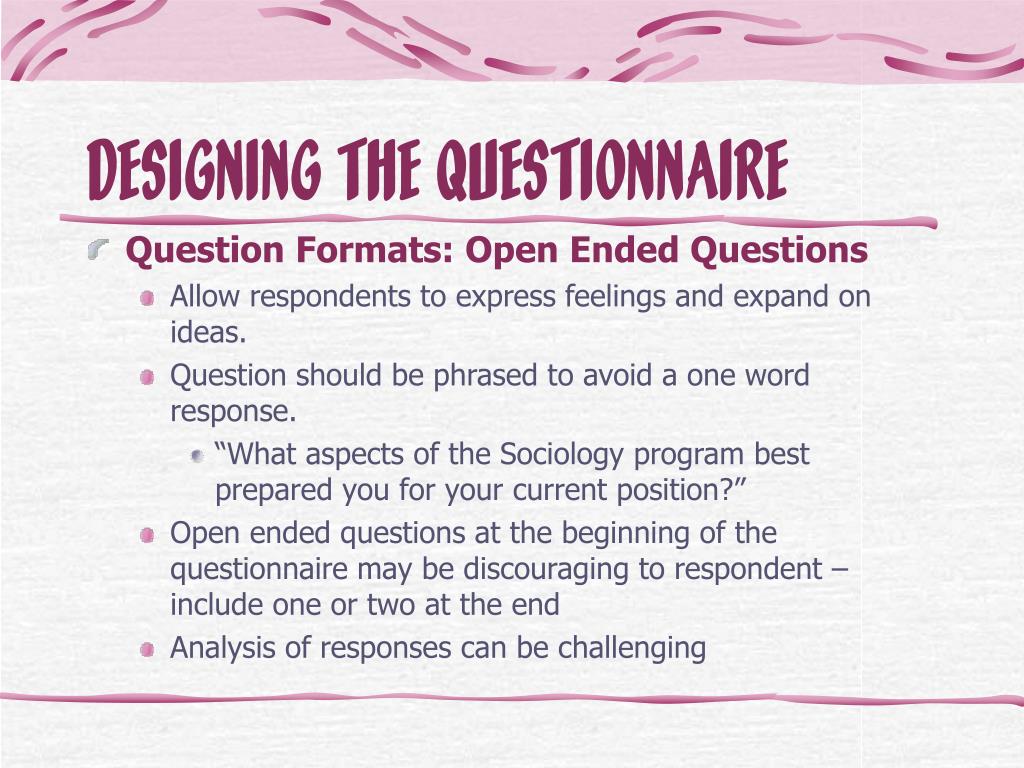 DESIGNING THE QUESTIONNAIRE

Question Formats: Open Ended Questions

Allow respondents to express feelings and expand on ideas.

Question should be phrased to avoid a one word response.

“What aspects of the Sociology program best prepared you for your current position?”

Open ended questions at the beginning of the questionnaire may be discouraging to respondent – include one or two at the end

Analysis of responses can be challenging